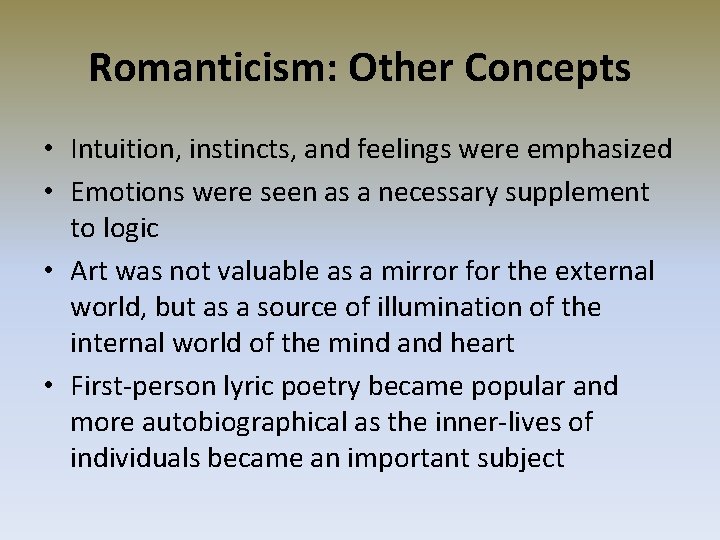 Romanticism: Other Concepts

• Intuition, instincts, and feelings were emphasized
• Emotions were seen as a necessary supplement to logic
• Art was not valuable as a mirror for the external world, but as a source of illumination of the internal world of the mind and heart
• First-person lyric poetry became popular and more autobiographical as the inner-lives of individuals became an important subject